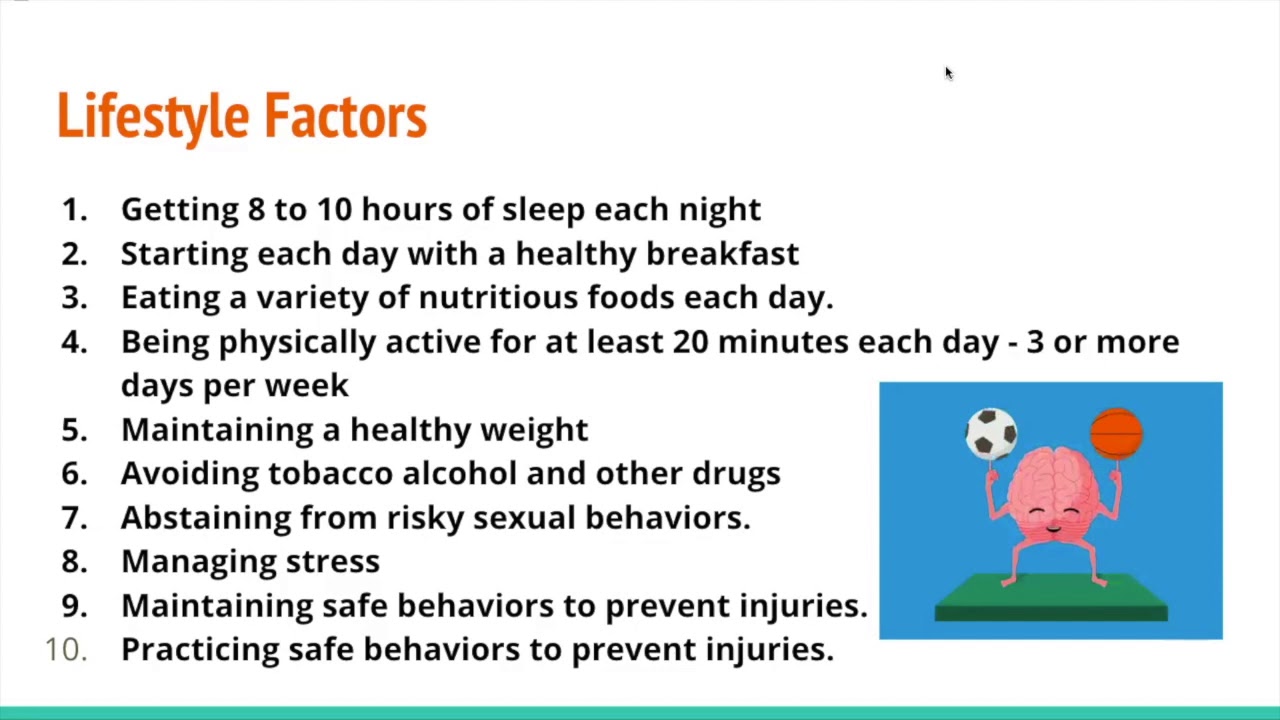 Lifestyle Factors

1. Getting 8 to 10 hours of sleep each night
2. Starting each day with a healthy breakfast
3. Eating a variety of nutritious foods each day.
4. Being physically active for at least 20 minutes each day - 3 or more days per week
5. Maintaining a healthy weight
6. Avoiding tobacco alcohol and other drugs
7. Abstaining from risky sexual behaviors.
8. Managing stress
9. Maintaining safe behaviors to prevent injuries.
10. Practicing safe behaviors to prevent injuries.